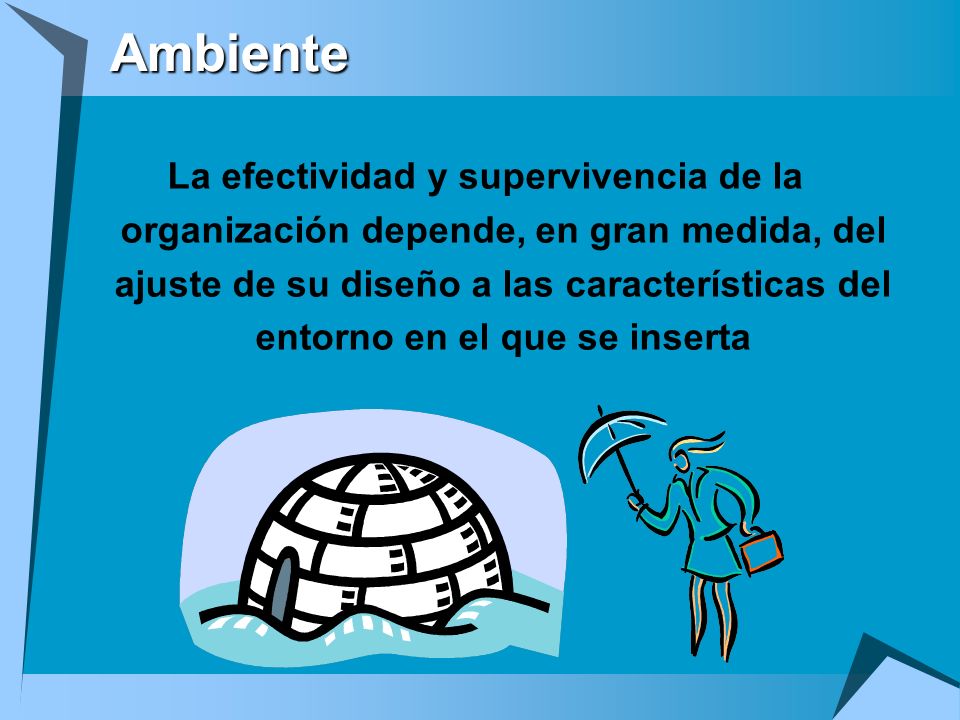 Ambiente

La efectividad y supervivencia de la organización depende, en gran medida, del ajuste de su diseño a las características del entorno en el que se inserta